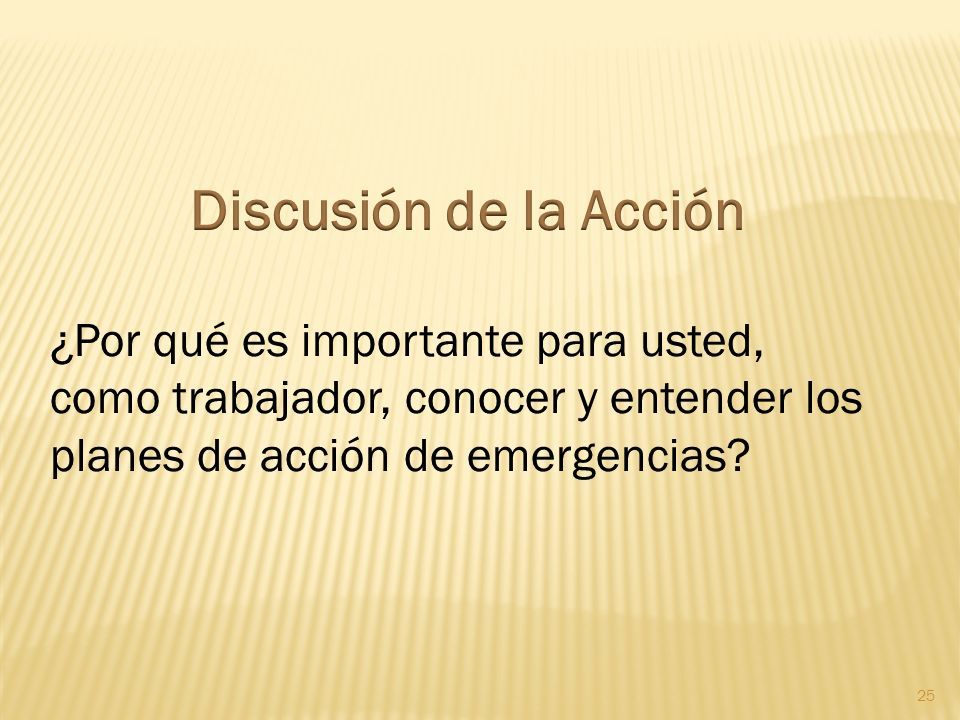 Discusión de la Acción

¿Por qué es importante para usted, como trabajador, conocer y entender los planes de acción de emergencias?

25